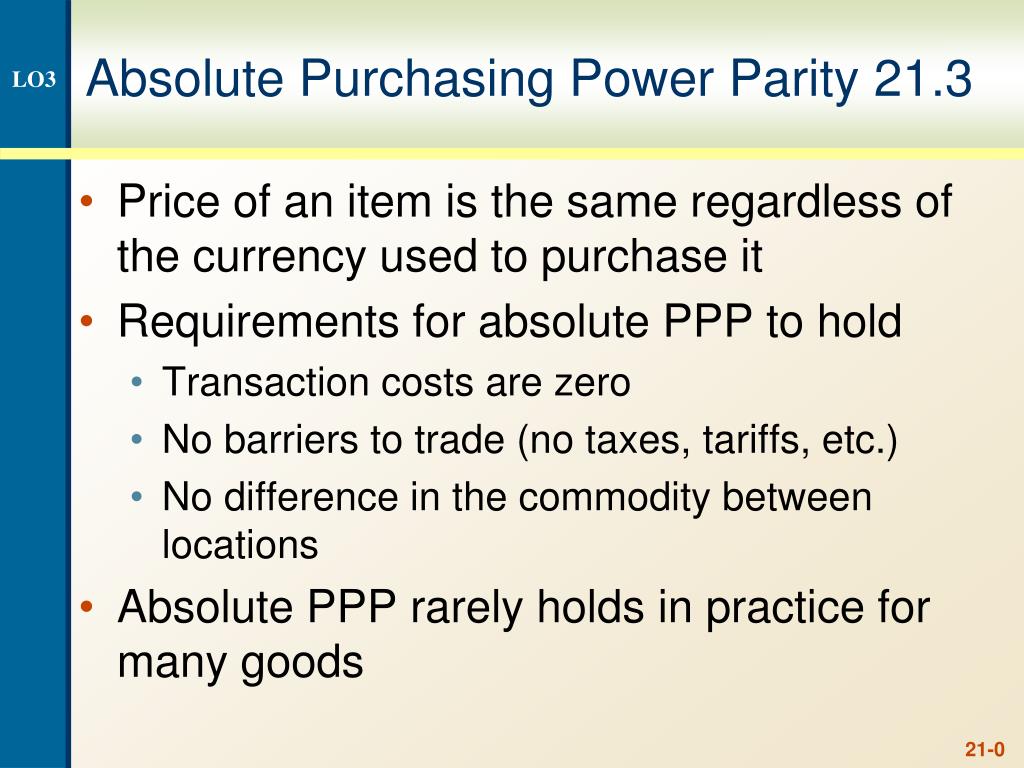 LO3

Absolute Purchasing Power Parity 21.3

• Price of an item is the same regardless of the currency used to purchase it
• Requirements for absolute PPP to hold
  • Transaction costs are zero
  • No barriers to trade (no taxes, tariffs, etc.)
  • No difference in the commodity between locations
• Absolute PPP rarely holds in practice for many goods

21-0